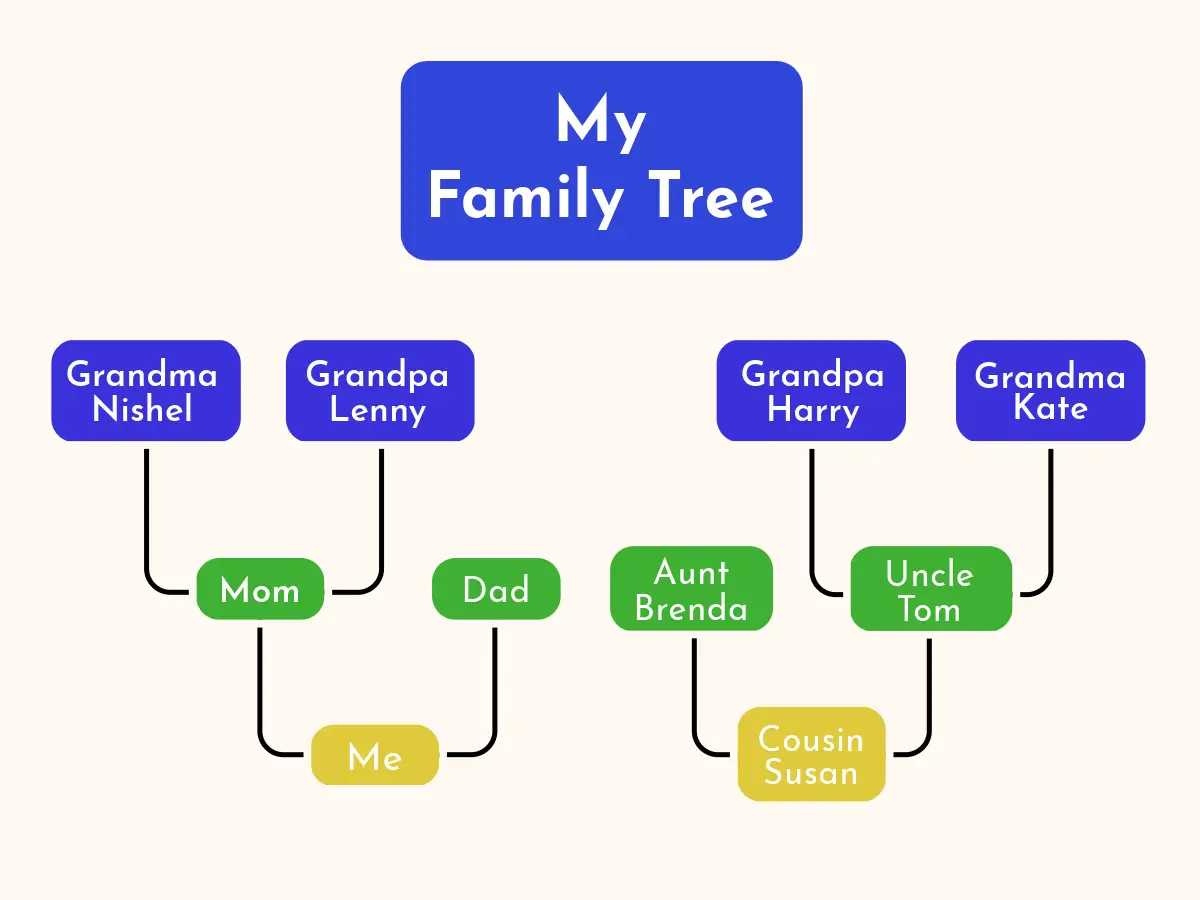 My
Family Tree

Grandma Nishel

Grandpa Lenny

Grandpa Harry

Grandma Kate

Mom

Dad

Aunt Brenda

Uncle Tom

Me

Cousin Susan